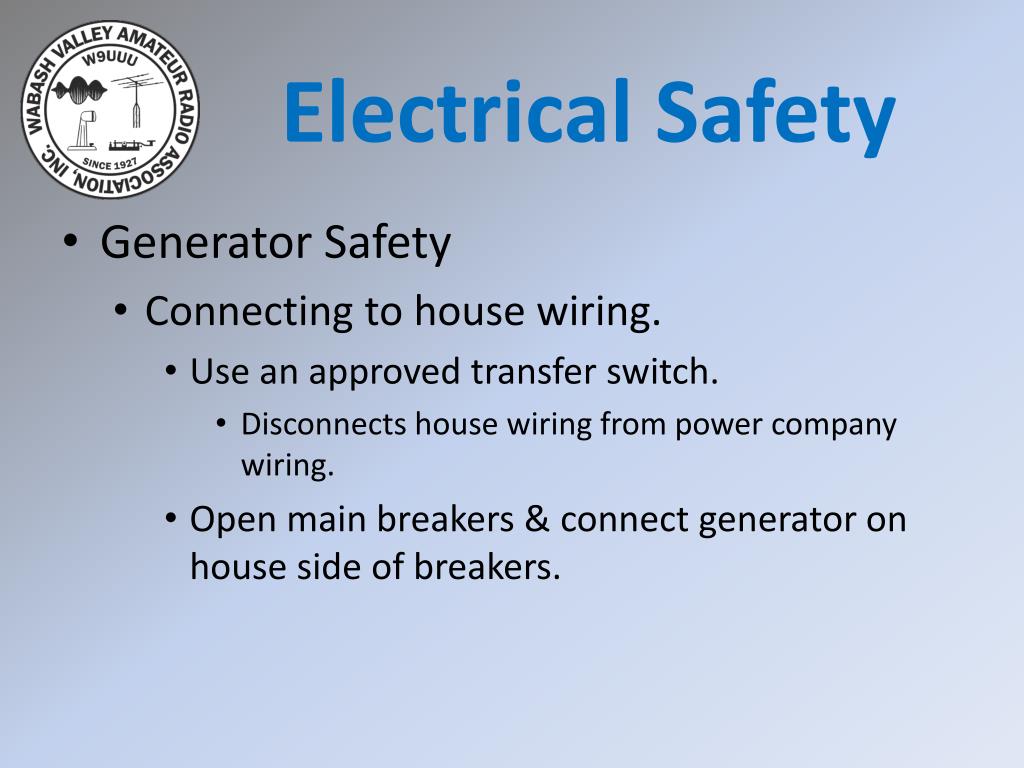 WABASH VALLEY AMATEUR RADIO ASSOCIATION, INC.
W9UUU
SINCE 1927

Electrical Safety

• Generator Safety
  • Connecting to house wiring.
    • Use an approved transfer switch.
      • Disconnects house wiring from power company wiring.
    • Open main breakers & connect generator on house side of breakers.